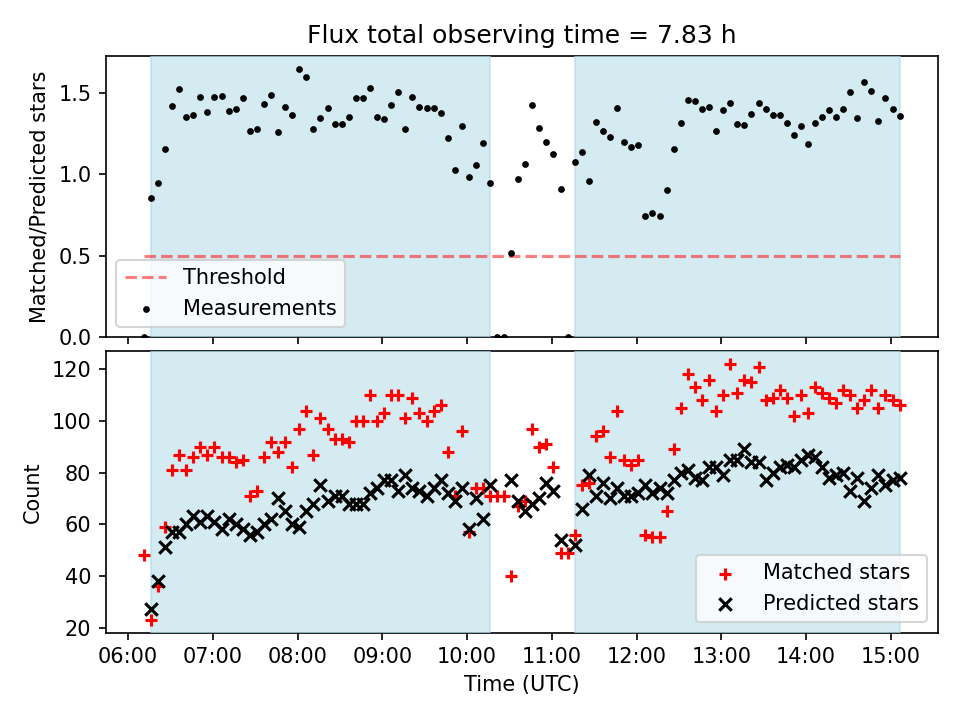 Flux total observing time = 7.83 h

Matched/Predicted stars

1.5
1.0
0.5
0.0

Threshold
Measurements

Count

120
100
80
60
40
20

Matched stars
Predicted stars

06:00 07:00 08:00 09:00 10:00 11:00 12:00 13:00 14:00 15:00

Time (UTC)